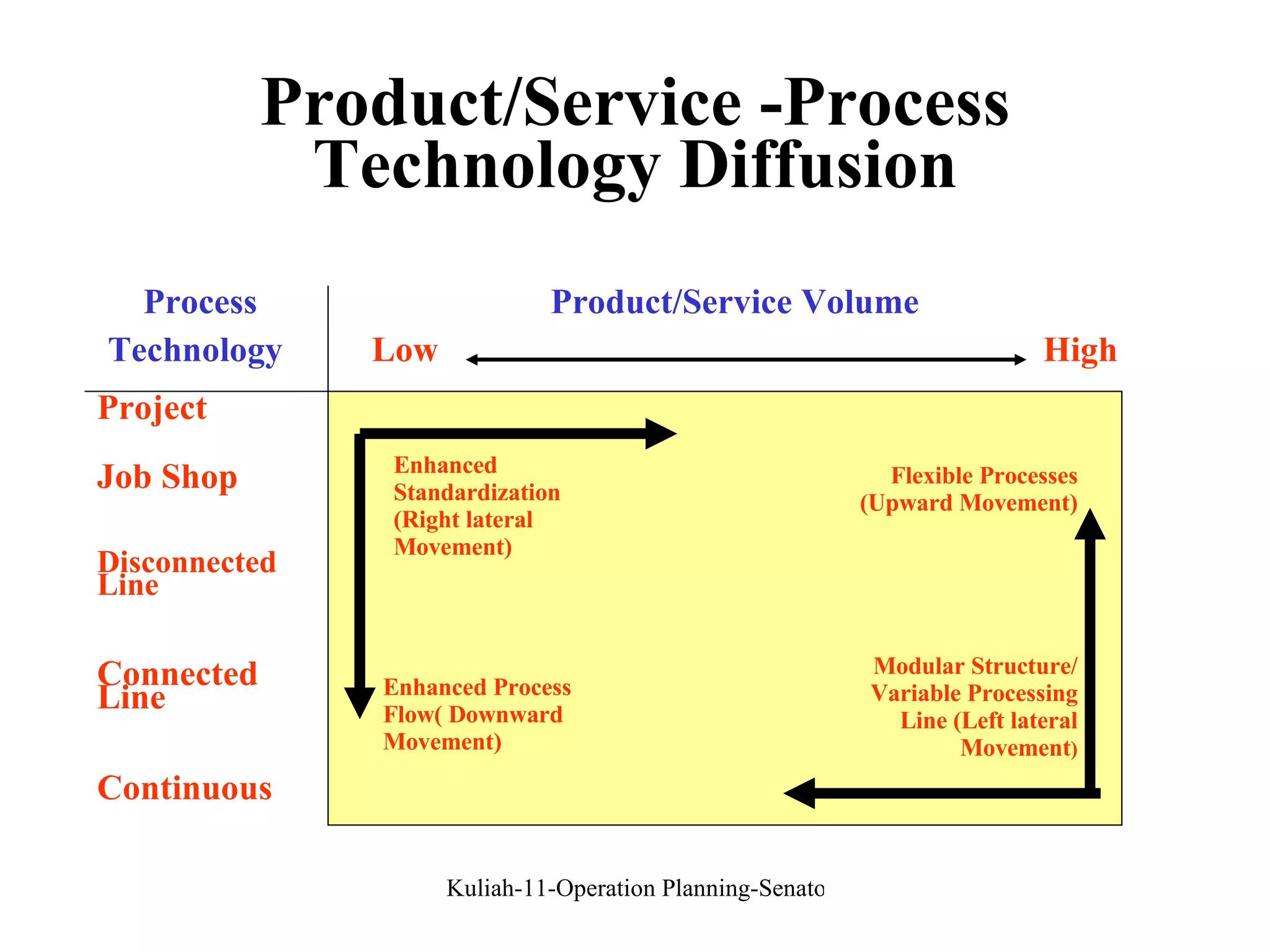 Product/Service -Process Technology Diffusion

Process Technology

Product/Service Volume

Low

High

Project

Job Shop

Disconnected Line

Connected Line

Continuous

Enhanced Standardization (Right lateral Movement)

Flexible Processes (Upward Movement)

Enhanced Process Flow( Downward Movement)

Modular Structure/ Variable Processing Line (Left lateral Movement)

Kuliah-11-Operation Planning-Senato